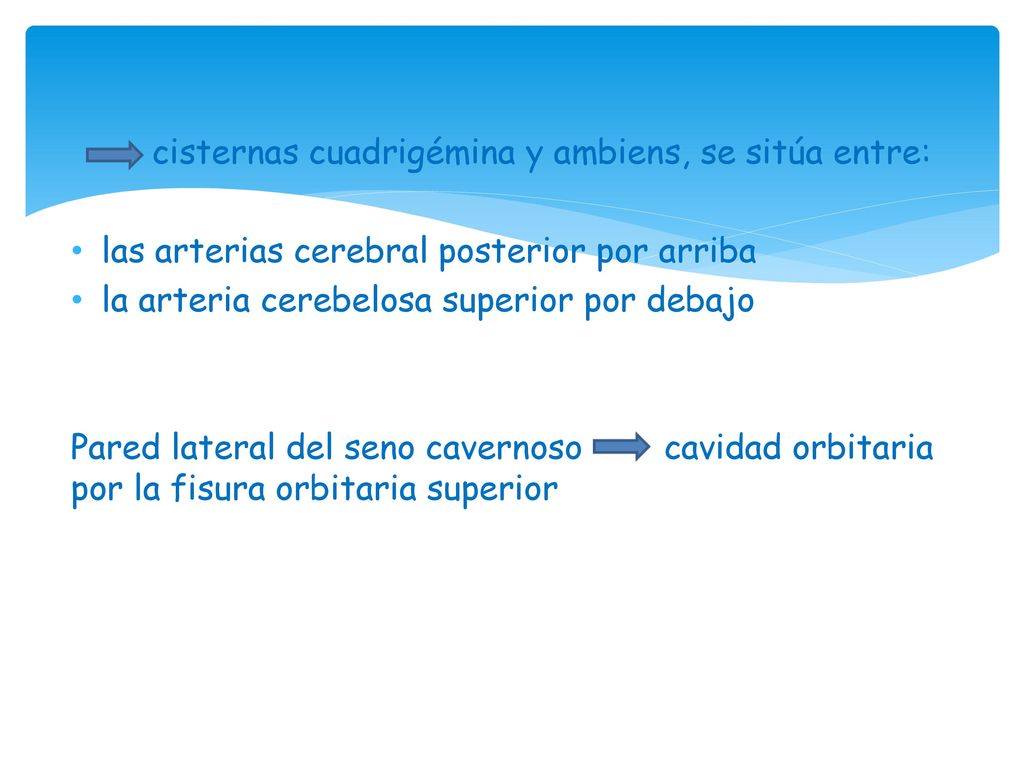 cisternas cuadrigémina y ambiens, se sitúa entre:

• las arterias cerebral posterior por arriba
• la arteria cerebelosa superior por debajo

Pared lateral del seno cavernoso cavidad orbitaria por la fisura orbitaria superior